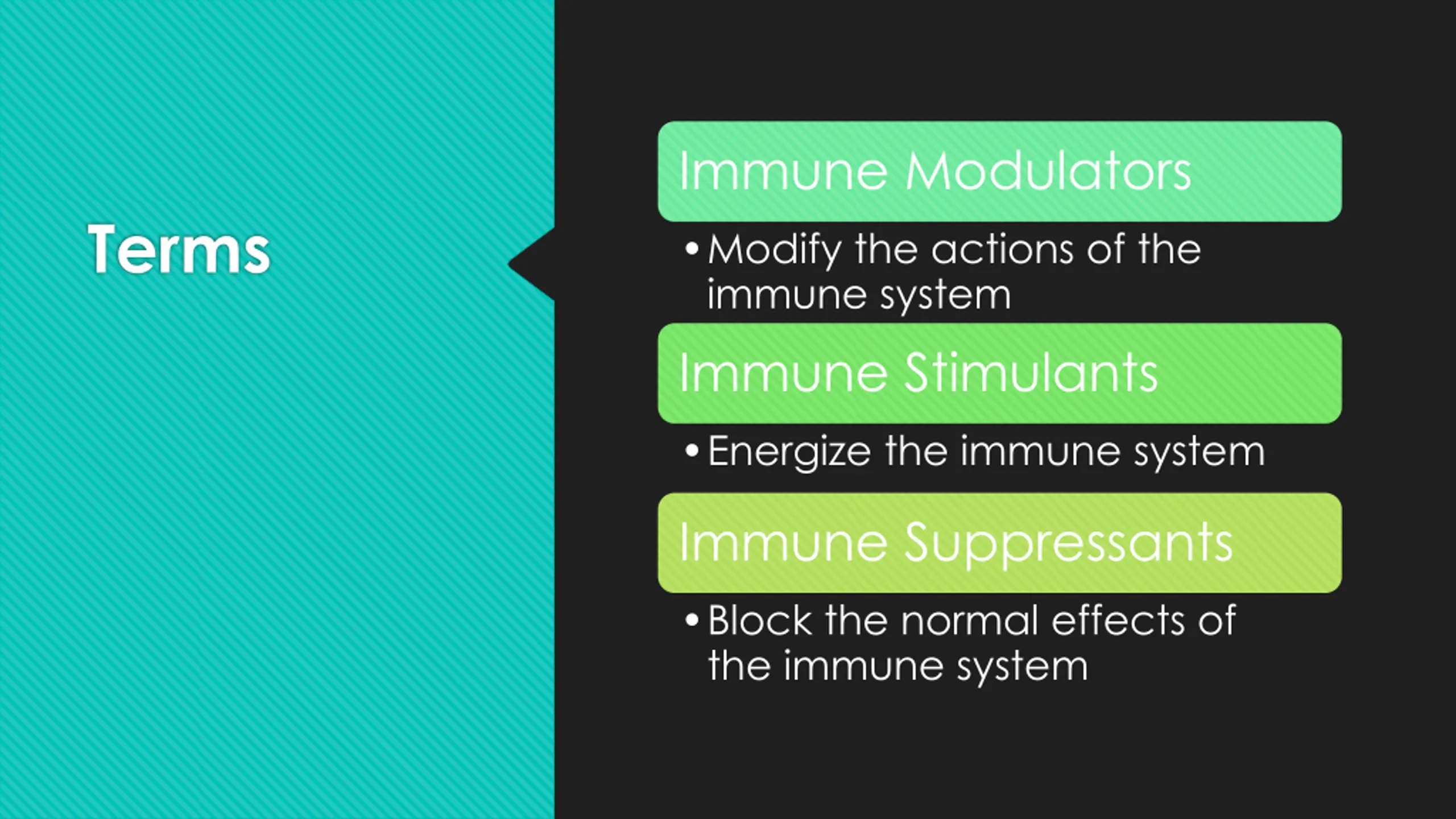 Terms

Immune Modulators

• Modify the actions of the immune system

Immune Stimulants

• Energize the immune system

Immune Suppressants

• Block the normal effects of the immune system